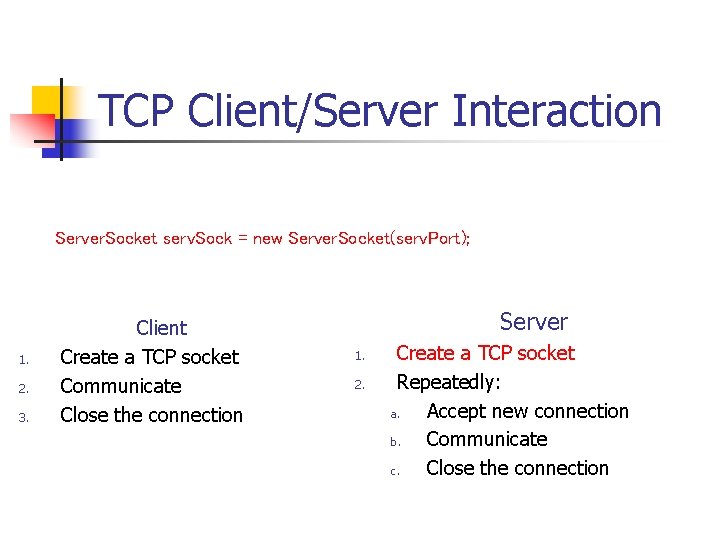 TCP Client/Server Interaction

ServerSocket servSock = new ServerSocket(servPort);

Client
1. Create a TCP socket
2. Communicate
3. Close the connection

Server
1. Create a TCP socket
2. Repeatedly:
a. Accept new connection
b. Communicate
c. Close the connection